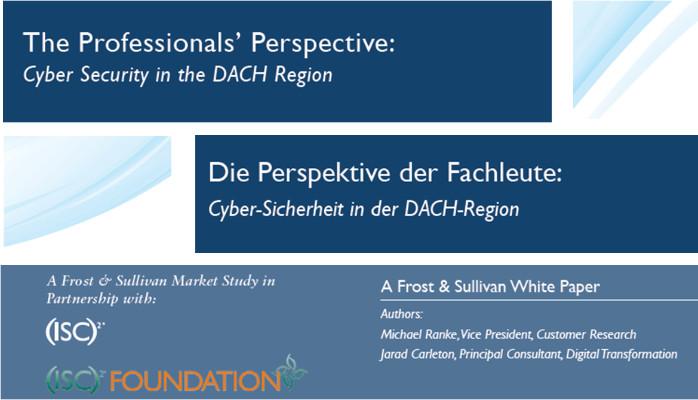 The Professionals' Perspective:
Cyber Security in the DACH Region

Die Perspektive der Fachleute:
Cyber-Sicherheit in der DACH-Region

A Frost & Sullivan Market Study in Partnership with:

$(ISC)^2$

$(ISC)^2$ FOUNDATION

A Frost & Sullivan White Paper

Authors:
Michael Ranke, Vice President, Customer Research
Jarad Carleton, Principal Consultant, Digital Transformation